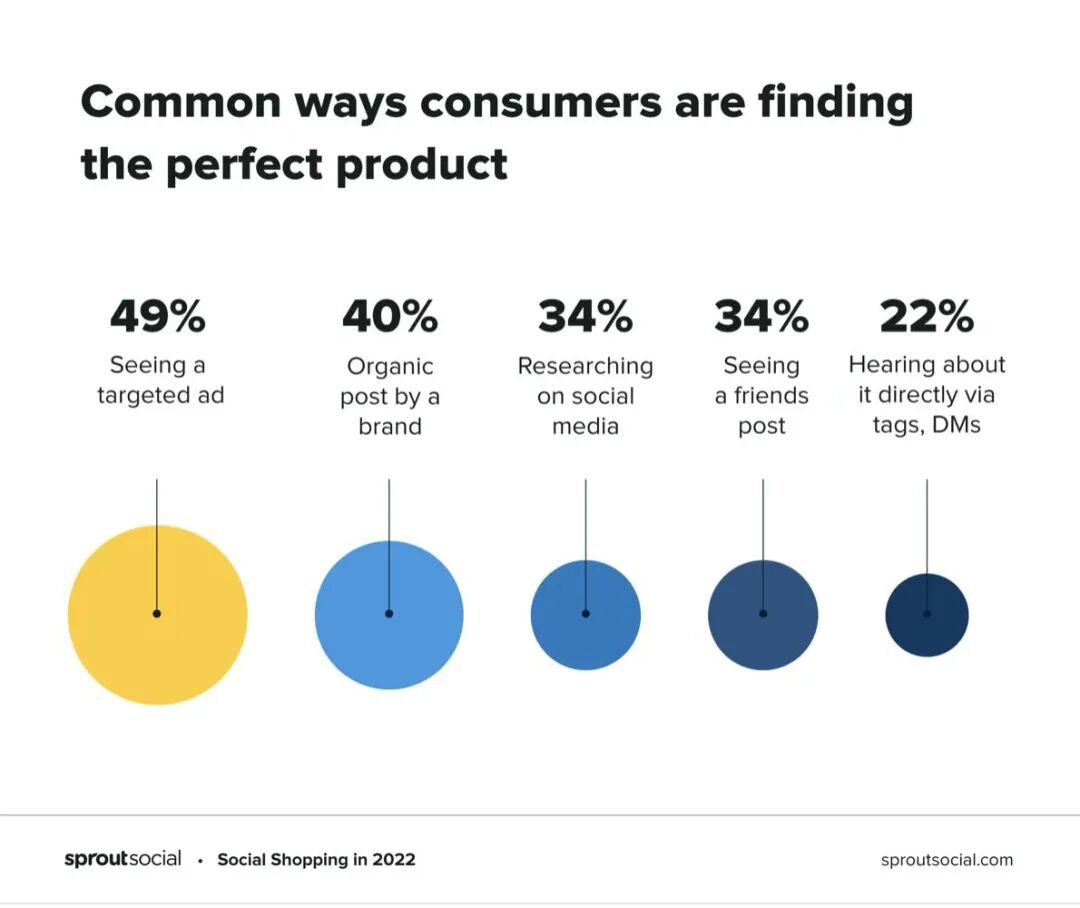 Common ways consumers are finding the perfect product

49%
Seeing a targeted ad

40%
Organic post by a brand

34%
Researching on social media

34%
Seeing a friends post

22%
Hearing about it directly via tags, DMs

sproutsocial • Social Shopping in 2022

sproutsocial.com